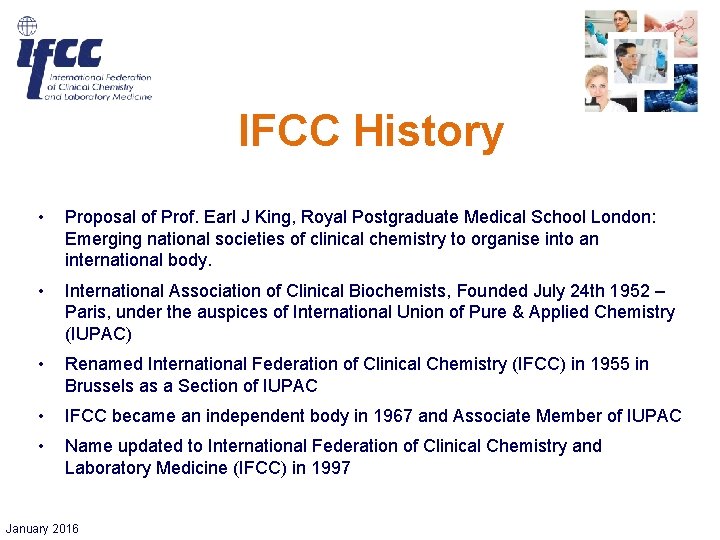 ifcc
International Federation of Clinical Chemistry and Laboratory Medicine

IFCC History

• Proposal of Prof. Earl J King, Royal Postgraduate Medical School London: Emerging national societies of clinical chemistry to organise into an international body.

• International Association of Clinical Biochemists, Founded July 24th 1952 – Paris, under the auspices of International Union of Pure & Applied Chemistry (IUPAC)

• Renamed International Federation of Clinical Chemistry (IFCC) in 1955 in Brussels as a Section of IUPAC

• IFCC became an independent body in 1967 and Associate Member of IUPAC

• Name updated to International Federation of Clinical Chemistry and Laboratory Medicine (IFCC) in 1997

January 2016